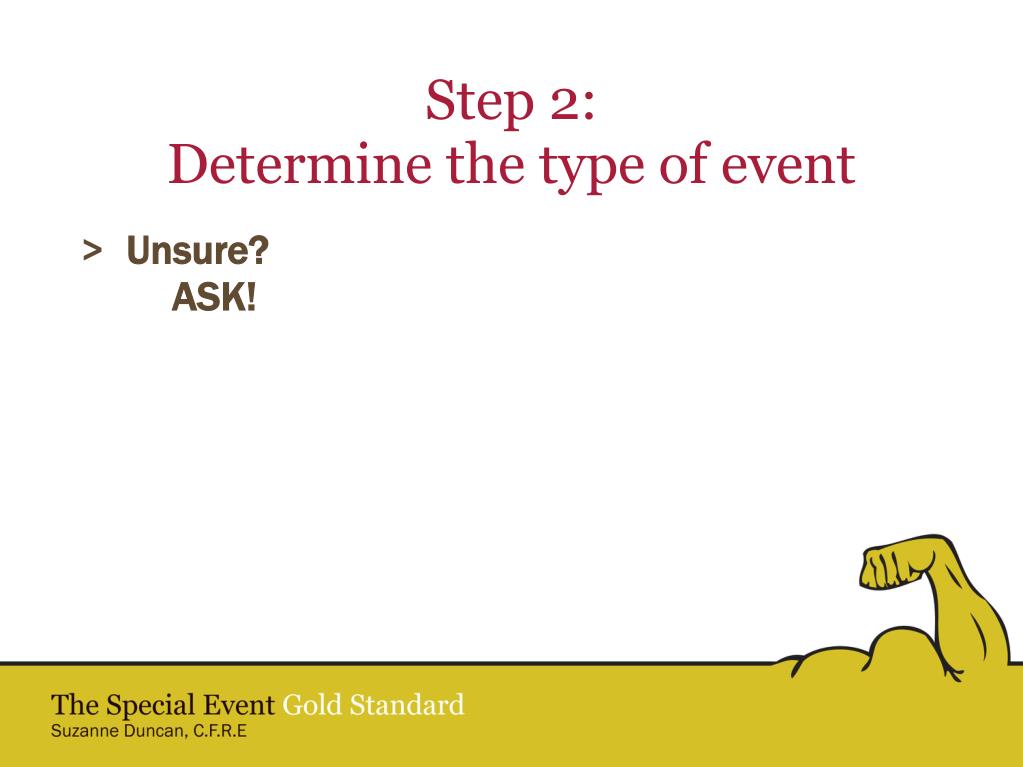 Step 2:
Determine the type of event

> Unsure?
ASK!

The Special Event Gold Standard
Suzanne Duncan, C.F.R.E